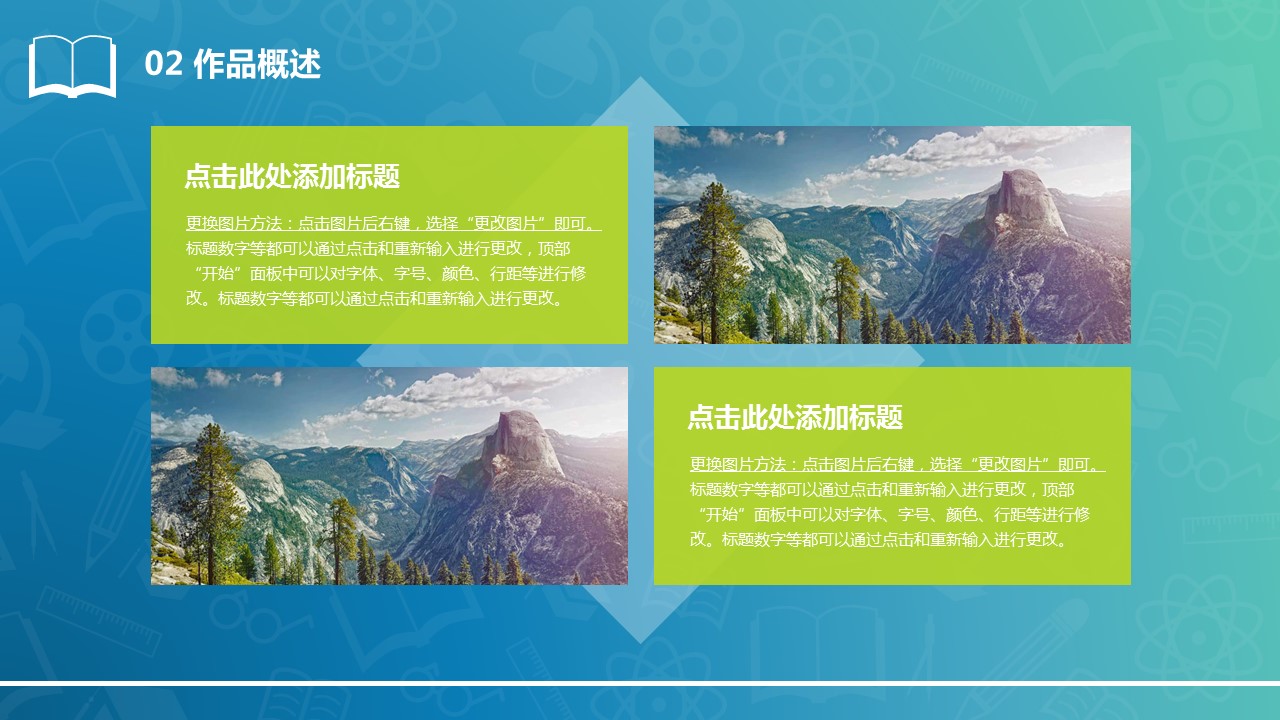 02 作品概述

点击此处添加标题

更换图片方法：点击图片后右键，选择“更改图片”即可。标题数字等都可以通过点击和重新输入进行更改，顶部“开始”面板中可以对字体、字号、颜色、行距等进行修改。标题数字等都可以通过点击和重新输入进行更改。

点击此处添加标题

更换图片方法：点击图片后右键，选择“更改图片”即可。标题数字等都可以通过点击和重新输入进行更改，顶部“开始”面板中可以对字体、字号、颜色、行距等进行修改。标题数字等都可以通过点击和重新输入进行更改。